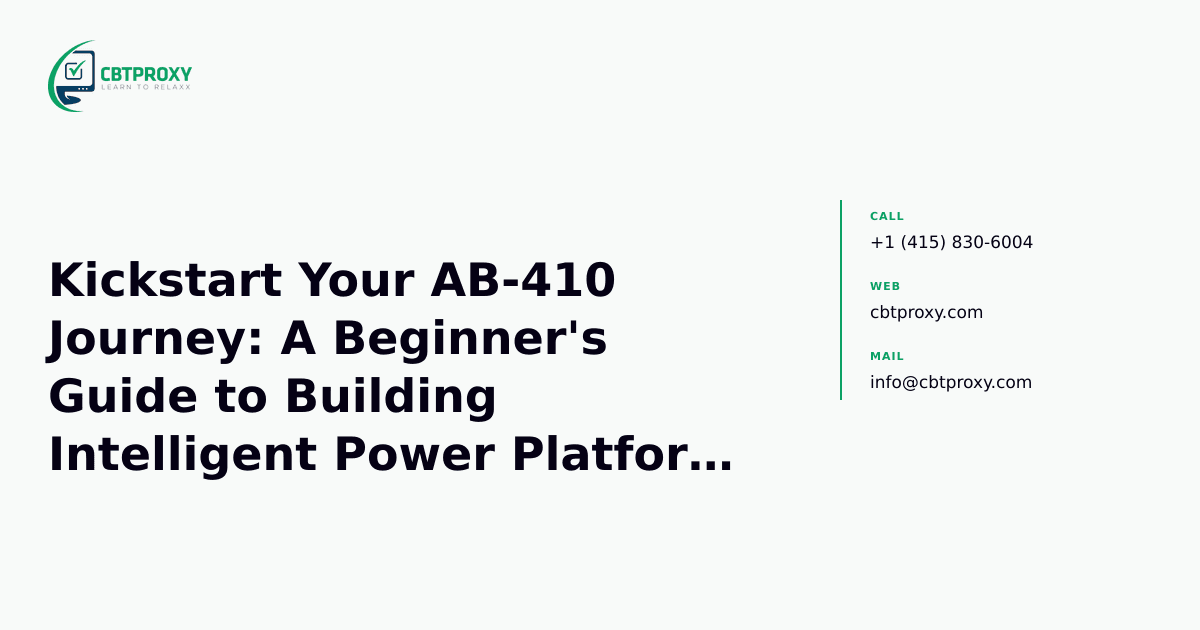 CBTPROXY
LEARN TO RELAXX

Kickstart Your AB-410 Journey: A Beginner's Guide to Building Intelligent Power Platfor…

CALL
+1 (415) 830-6004

WEB
cbtproxy.com

MAIL
info@cbtproxy.com